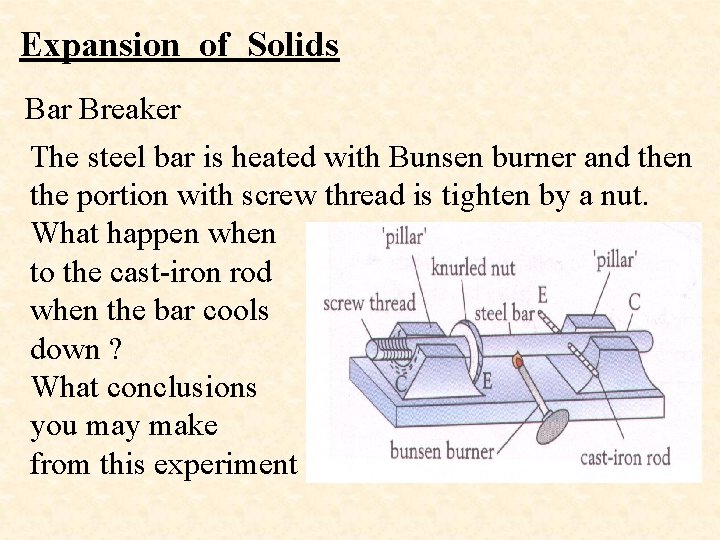 Expansion of Solids

Bar Breaker

The steel bar is heated with Bunsen burner and then the portion with screw thread is tighten by a nut.

What happen when to the cast-iron rod when the bar cools down ?

What conclusions you may make from this experiment

'pillar'
knurled nut
'pillar'
screw thread
steel bar
E
C
C
E
bunsen burner
cast-iron rod